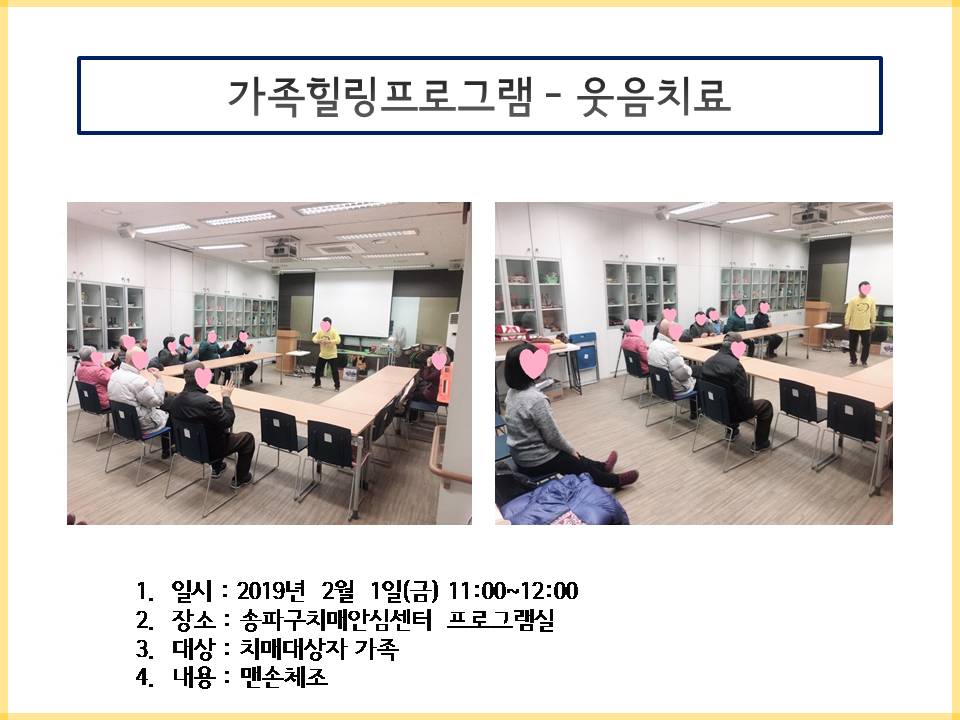 가족힐링프로그램 - 웃음치료

1. 일시 : 2019년 2월 1일(금) 11:00~12:00
2. 장소 : 송파구치매안심센터 프로그램실
3. 대상 : 치매대상자 가족
4. 내용 : 맨손체조